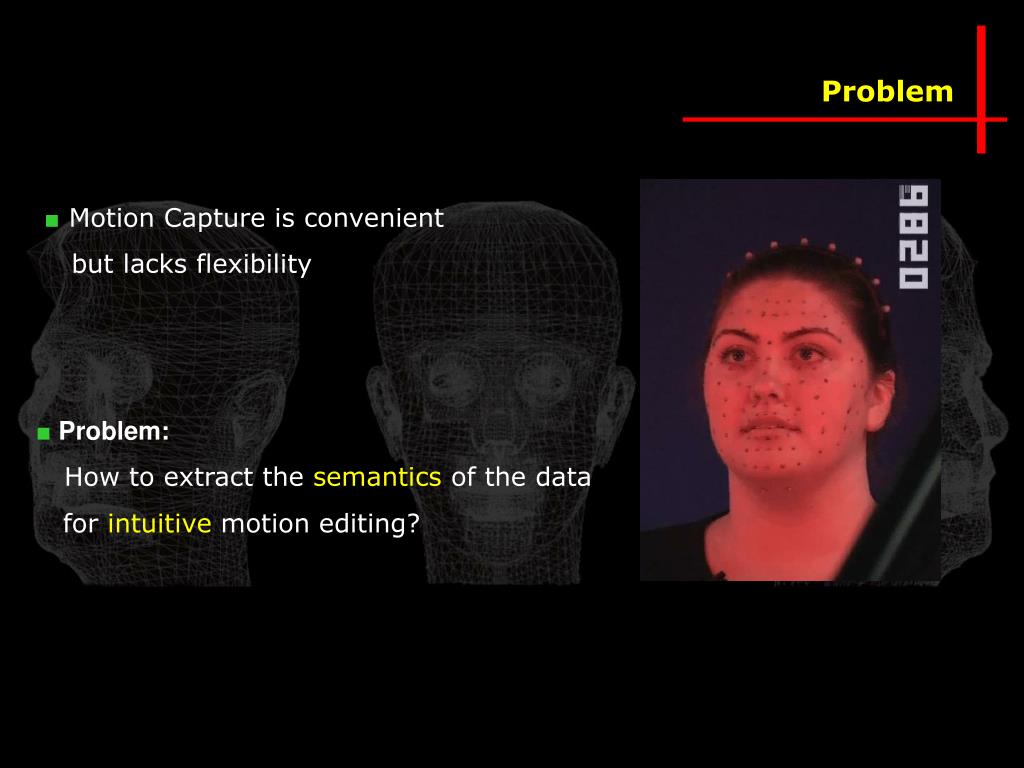 Problem

■ Motion Capture is convenient but lacks flexibility

■ Problem:
How to extract the semantics of the data for intuitive motion editing?

0286